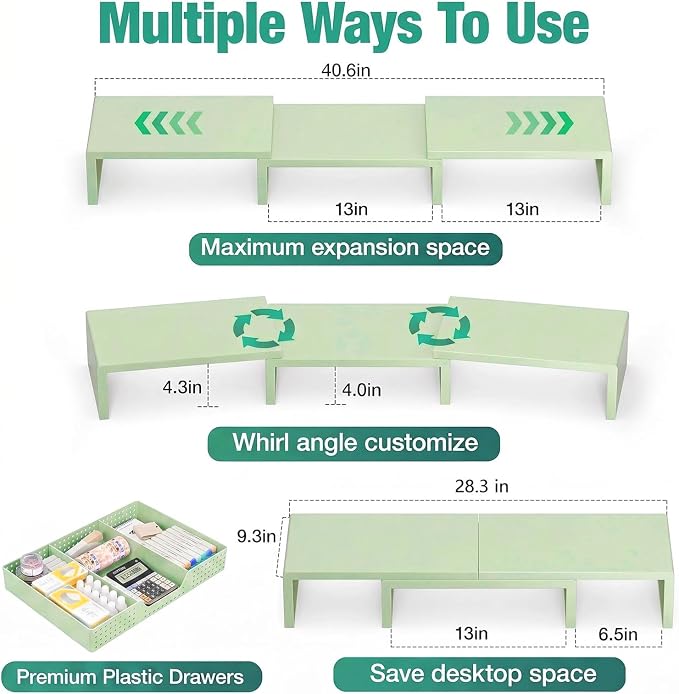 Multiple Ways To Use

40.6in

13in

13in

Maximum expansion space

4.3in

4.0in

Whirl angle customize

28.3 in

9.3in

13in

6.5in

Premium Plastic Drawers

Save desktop space